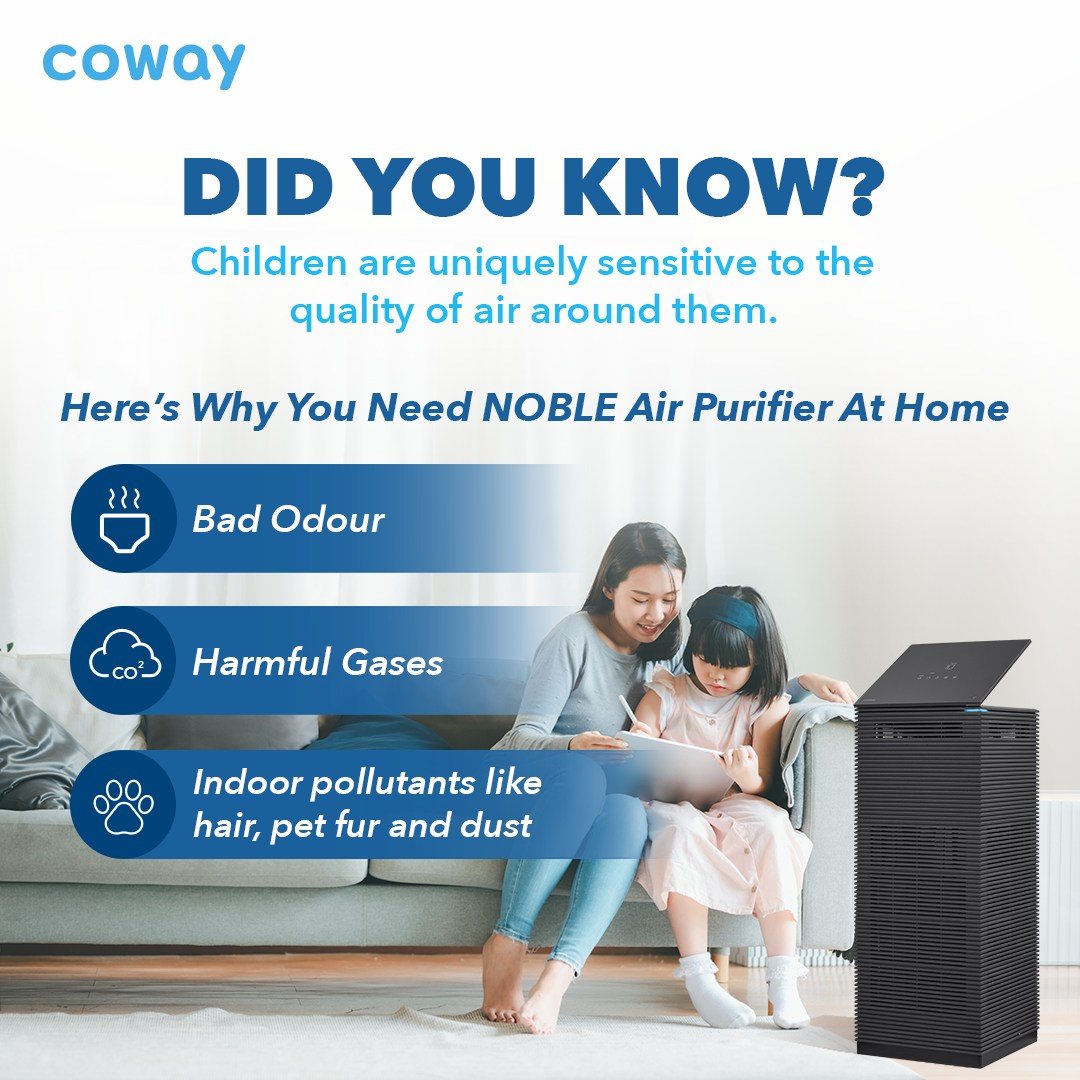 coway

DID YOU KNOW?

Children are uniquely sensitive to the quality of air around them.

Here's Why You Need NOBLE Air Purifier At Home

Bad Odour

$CO^2$

Harmful Gases

Indoor pollutants like hair, pet fur and dust